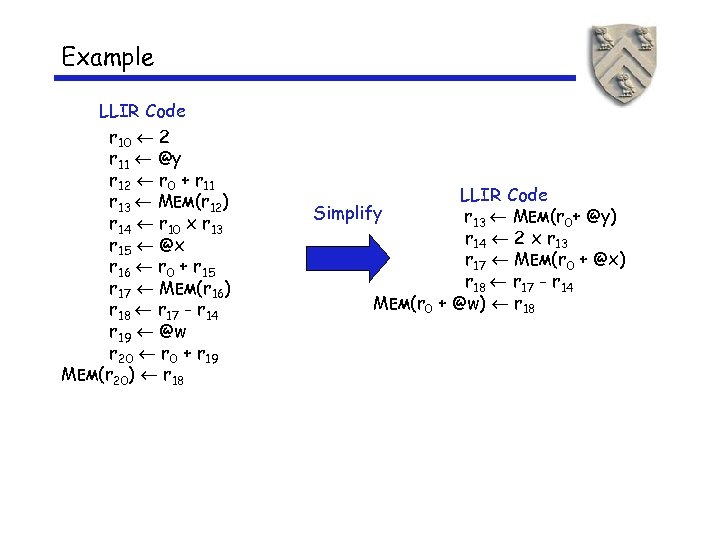 Example

LLIR Code

$r_{10} \leftarrow 2$
$r_{11} \leftarrow @y$
$r_{12} \leftarrow r_0 + r_{11}$
$r_{13} \leftarrow MEM(r_{12})$
$r_{14} \leftarrow r_{10} \times r_{13}$
$r_{15} \leftarrow @x$
$r_{16} \leftarrow r_0 + r_{15}$
$r_{17} \leftarrow MEM(r_{16})$
$r_{18} \leftarrow r_{17} - r_{14}$
$r_{19} \leftarrow @w$
$r_{20} \leftarrow r_0 + r_{19}$
$MEM(r_{20}) \leftarrow r_{18}$

Simplify

LLIR Code

$r_{13} \leftarrow MEM(r_0 + @y)$
$r_{14} \leftarrow 2 \times r_{13}$
$r_{17} \leftarrow MEM(r_0 + @x)$
$r_{18} \leftarrow r_{17} - r_{14}$
$MEM(r_0 + @w) \leftarrow r_{18}$